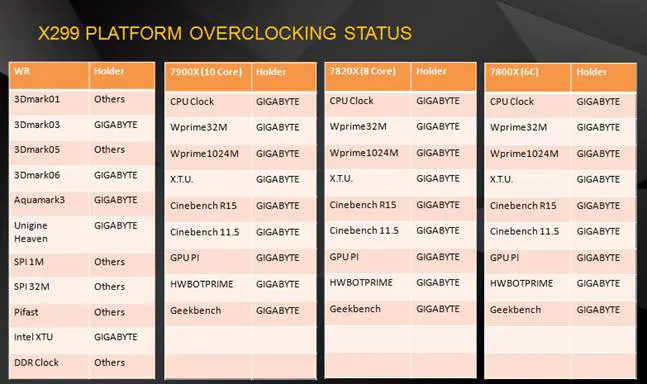 X299 PLATFORM OVERCLOCKING STATUS

| WR | Holder |
|---|---|
| 3Dmark01 | Others |
| 3Dmark03 | GIGABYTE |
| 3Dmark05 | Others |
| 3Dmark06 | GIGABYTE |
| Aquamark3 | GIGABYTE |
| Unigine Heaven | GIGABYTE |
| SPI 1M | Others |
| SPI 32M | Others |
| Pifast | Others |
| Intel XTU | GIGABYTE |
| DDR Clock | Others |

| 7900X (10 Core) | Holder |
|---|---|
| CPU Clock | GIGABYTE |
| Wprime32M | GIGABYTE |
| Wprime1024M | GIGABYTE |
| X.T.U. | GIGABYTE |
| Cinebench R15 | GIGABYTE |
| Cinebench 11.5 | GIGABYTE |
| GPU PI | GIGABYTE |
| HWBOTPRIME | GIGABYTE |
| Geekbench | GIGABYTE |
| | |
| | |

| 7820X (8 Core) | Holder |
|---|---|
| CPU Clock | GIGABYTE |
| Wprime32M | GIGABYTE |
| Wprime1024M | GIGABYTE |
| X.T.U. | GIGABYTE |
| Cinebench R15 | GIGABYTE |
| Cinebench 11.5 | GIGABYTE |
| GPU PI | GIGABYTE |
| HWBOTPRIME | GIGABYTE |
| Geekbench | GIGABYTE |
| | |
| | |

| 7800X (6C) | Holder |
|---|---|
| CPU Clock | GIGABYTE |
| Wprime32M | GIGABYTE |
| Wprime1024M | GIGABYTE |
| X.T.U. | GIGABYTE |
| Cinebench R15 | GIGABYTE |
| Cinebench 11.5 | GIGABYTE |
| GPU PI | GIGABYTE |
| HWBOTPRIME | GIGABYTE |
| Geekbench | GIGABYTE |
| | |
| | |